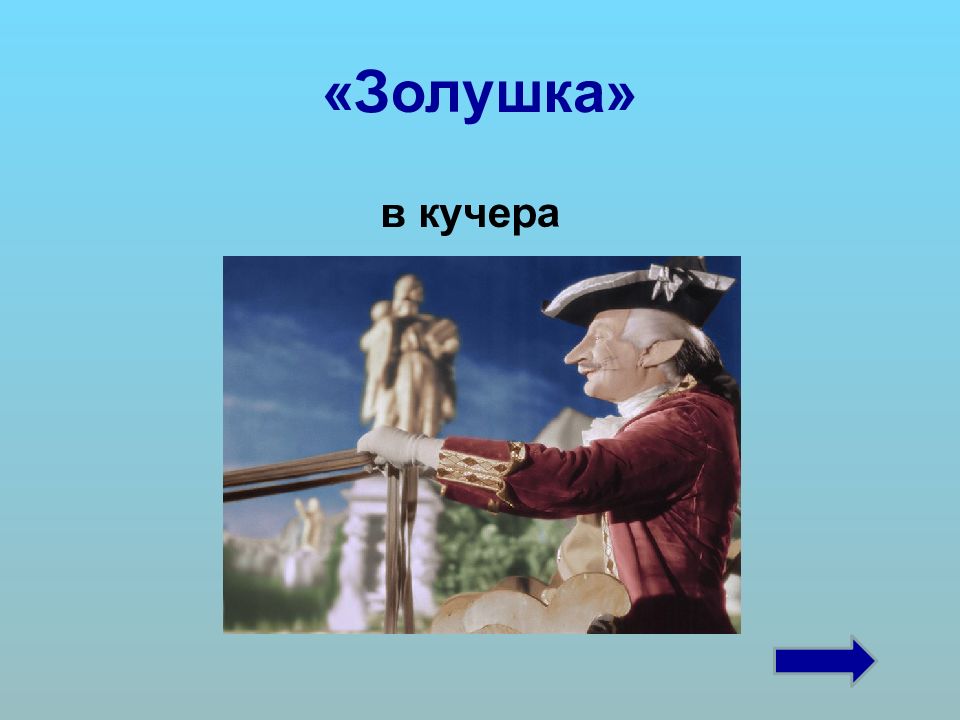 «Золушка»

в кучера